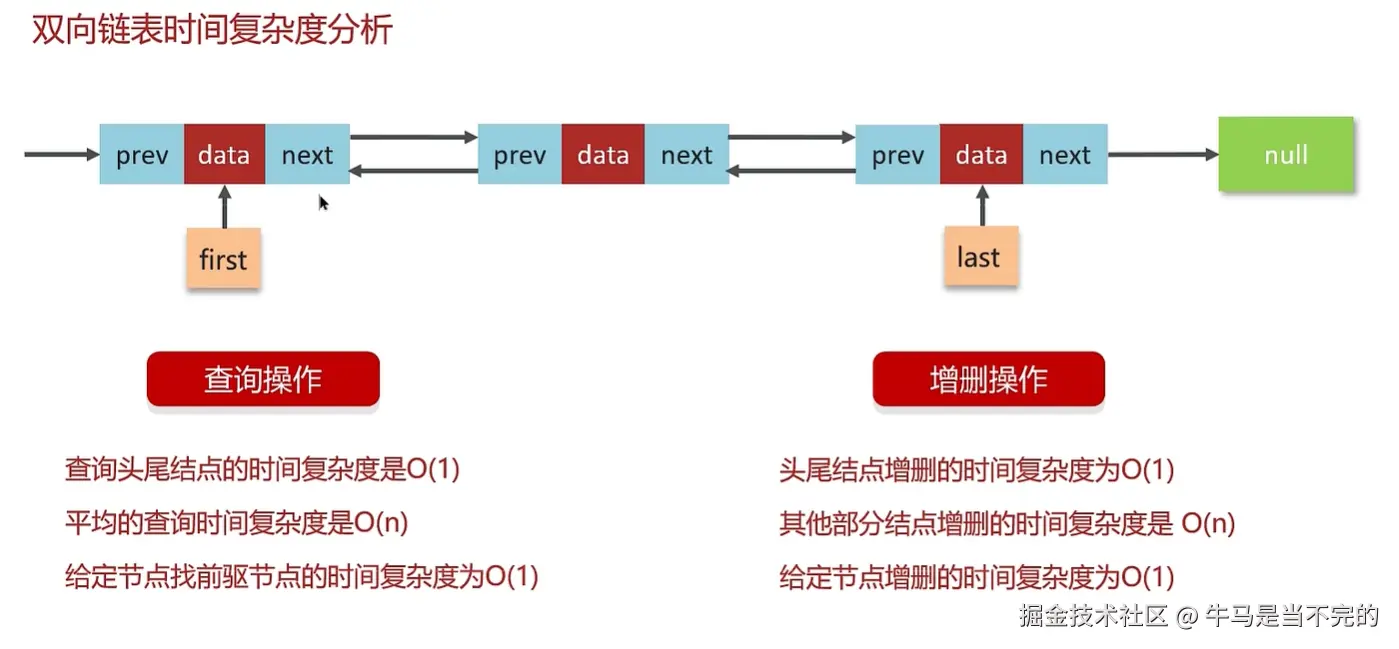 双向链表时间复杂度分析

prev data next

prev data next

prev data next

null

first

last

查询操作

查询头尾结点的时间复杂度是O(1)

平均的查询时间复杂度是O(n)

给定节点找前驱节点的时间复杂度为O(1)

增删操作

头尾结点增删的时间复杂度为O(1)

其他部分结点增删的时间复杂度是 O(n)

给定节点增删的时间复杂度为O(1)

掘金技术社区 @ 牛马是当不完的